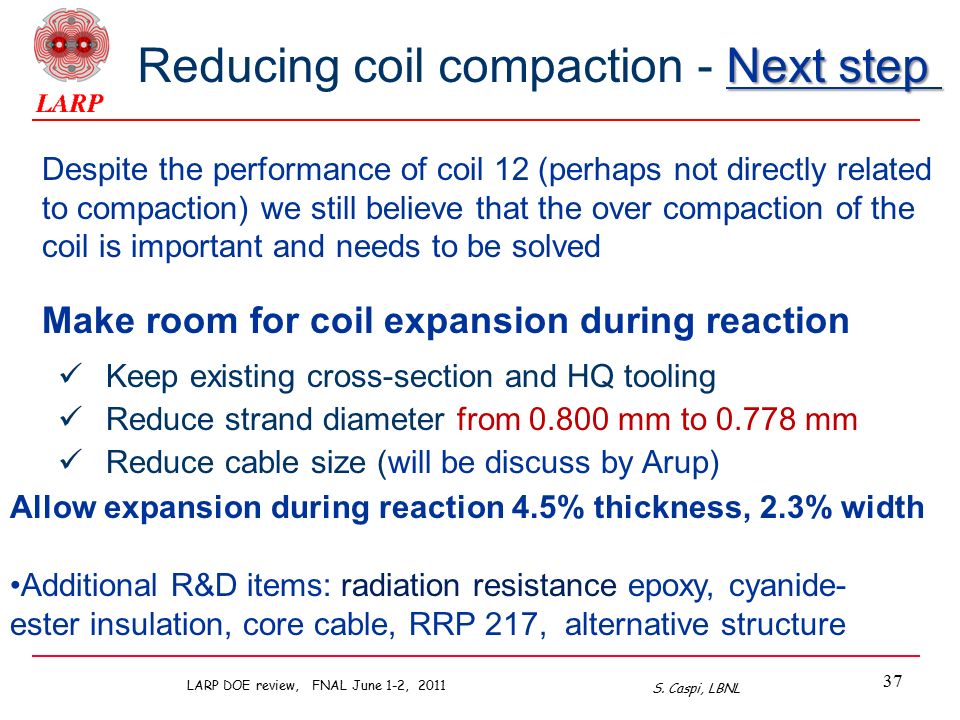 LARP

Reducing coil compaction - Next step

Despite the performance of coil 12 (perhaps not directly related to compaction) we still believe that the over compaction of the coil is important and needs to be solved

Make room for coil expansion during reaction

✓ Keep existing cross-section and HQ tooling
✓ Reduce strand diameter from 0.800 mm to 0.778 mm
✓ Reduce cable size (will be discuss by Arup)

Allow expansion during reaction 4.5% thickness, 2.3% width

•Additional R&D items: radiation resistance epoxy, cyanide-ester insulation, core cable, RRP 217, alternative structure

LARP DOE review, FNAL June 1-2, 2011

S. Caspi, LBNL

37